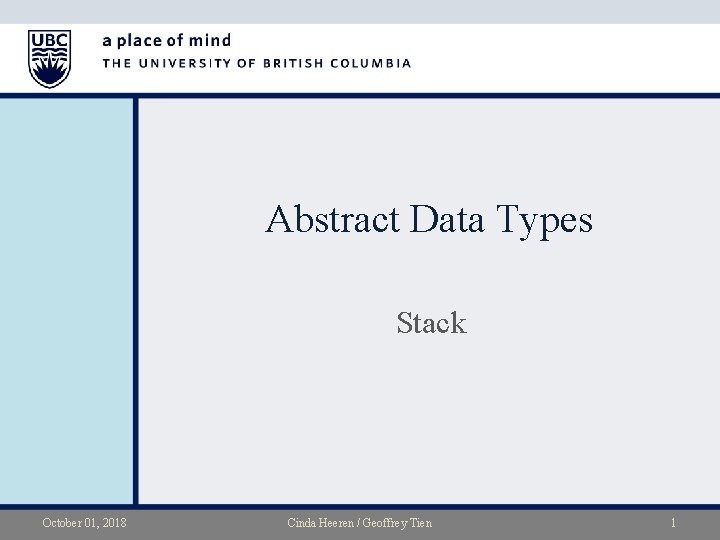 UBC

a place of mind
THE UNIVERSITY OF BRITISH COLUMBIA

Abstract Data Types

Stack

October 01, 2018 Cinda Heeren / Geoffrey Tien 1